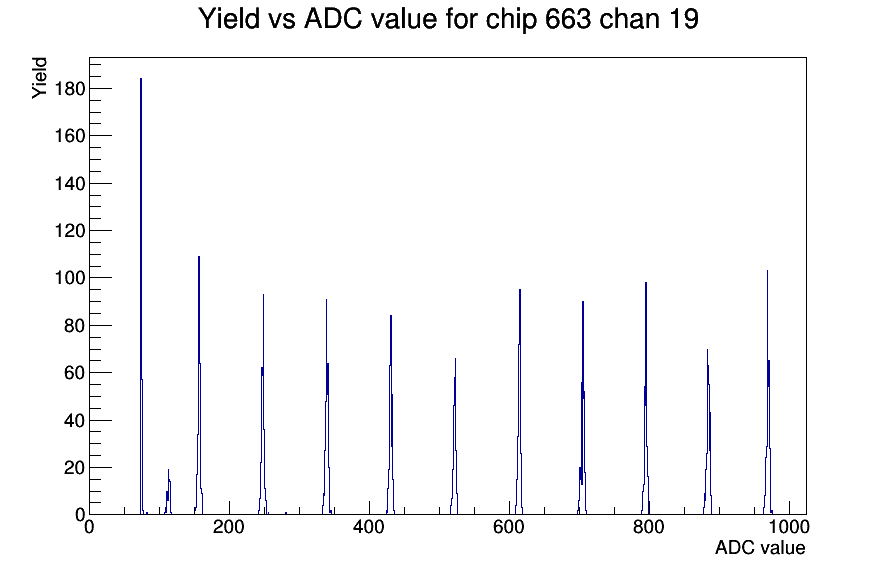 Yield vs ADC value for chip 663 chan 19

Yield

180
160
140
120
100
80
60
40
20
0

0
200
400
600
800
1000

ADC value